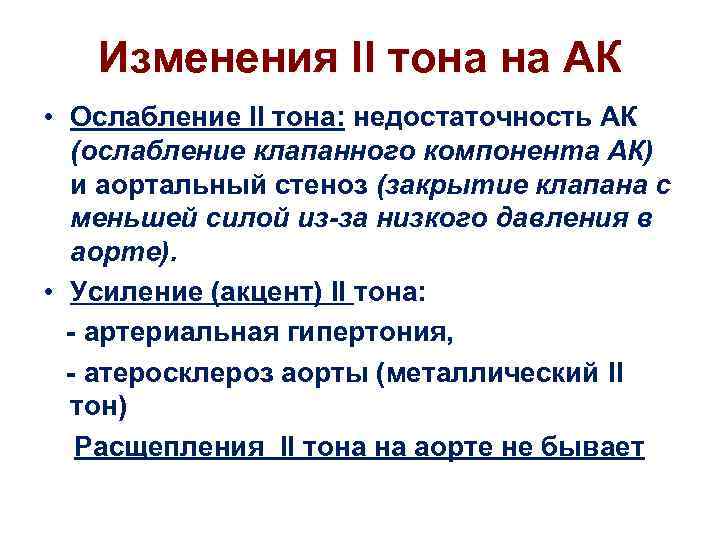 Изменения II тона на АК

• Ослабление II тона: недостаточность АК (ослабление клапанного компонента АК) и аортальный стеноз (закрытие клапана с меньшей силой из-за низкого давления в аорте).

• Усиление (акцент) II тона:

- артериальная гипертония,

- атеросклероз аорты (металлический II тон)

Расщепления II тона на аорте не бывает